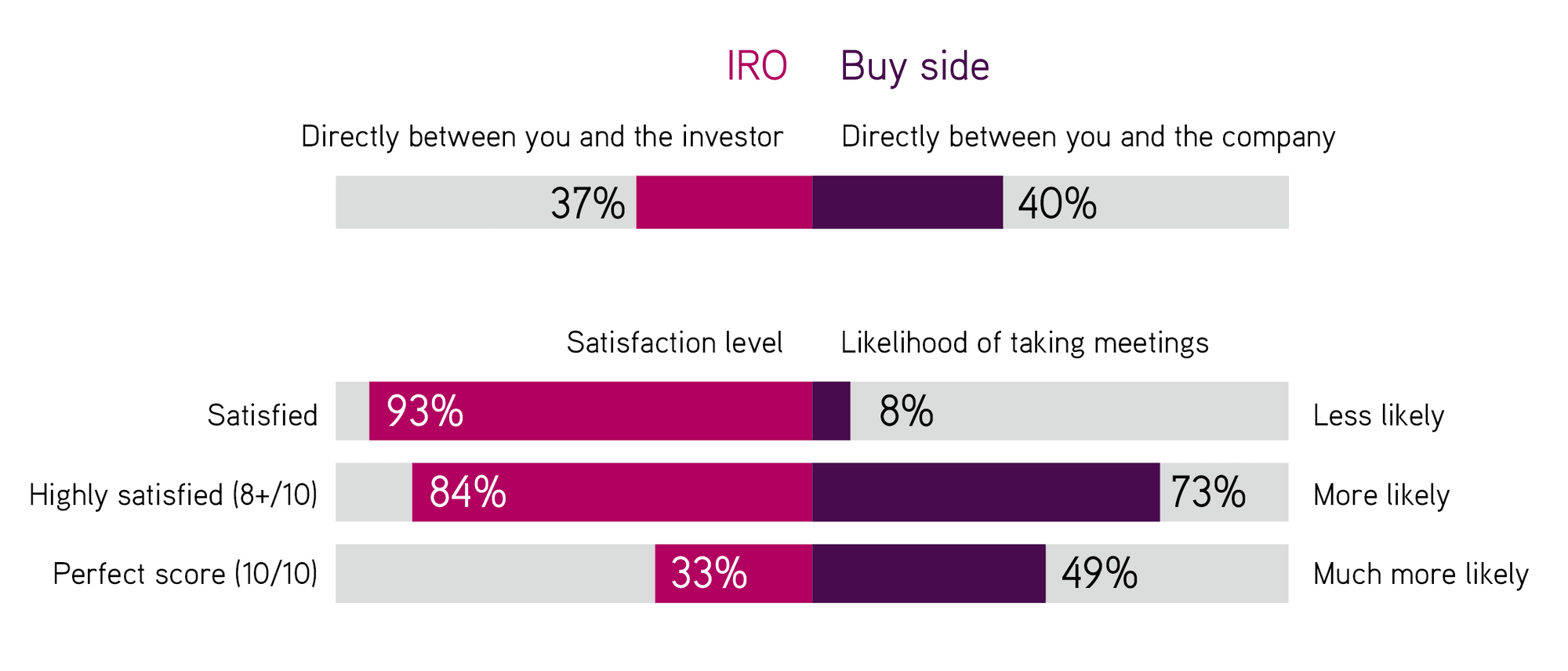 IRO Buy side

Directly between you and the investor Directly between you and the company

37% 40%

Satisfaction level Likelihood of taking meetings

Satisfied 93% 8% Less likely

Highly satisfied (8+/10) 84% 73% More likely

Perfect score (10/10) 33% 49% Much more likely